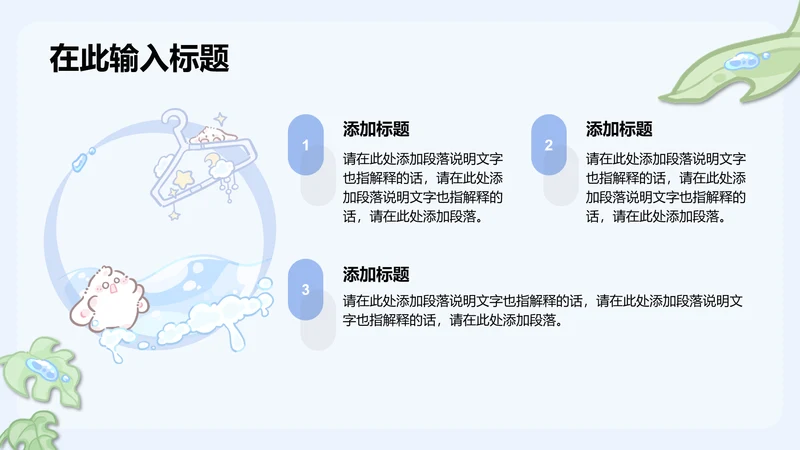 在此输入标题

1

添加标题

请在此处添加段落说明文字也指解释的话，请在此处添加段落说明文字也指解释的话，请在此处添加段落。

2

添加标题

请在此处添加段落说明文字也指解释的话，请在此处添加段落说明文字也指解释的话，请在此处添加段落。

3

添加标题

请在此处添加段落说明文字也指解释的话，请在此处添加段落说明文字也指解释的话，请在此处添加段落。